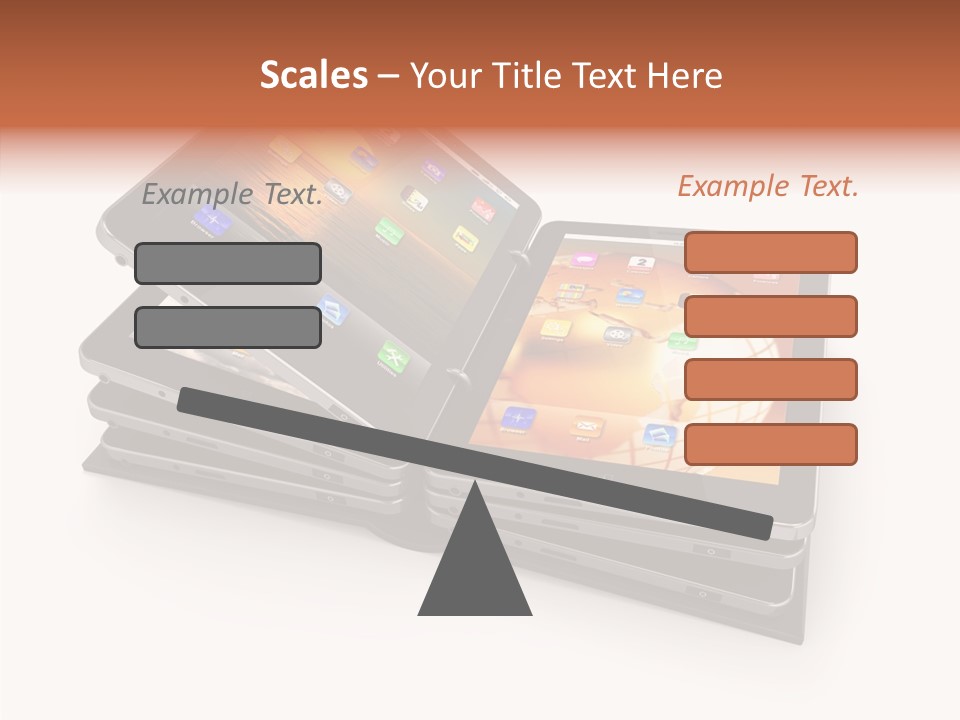 Scales – Your Title Text Here

Example Text.

Example Text.